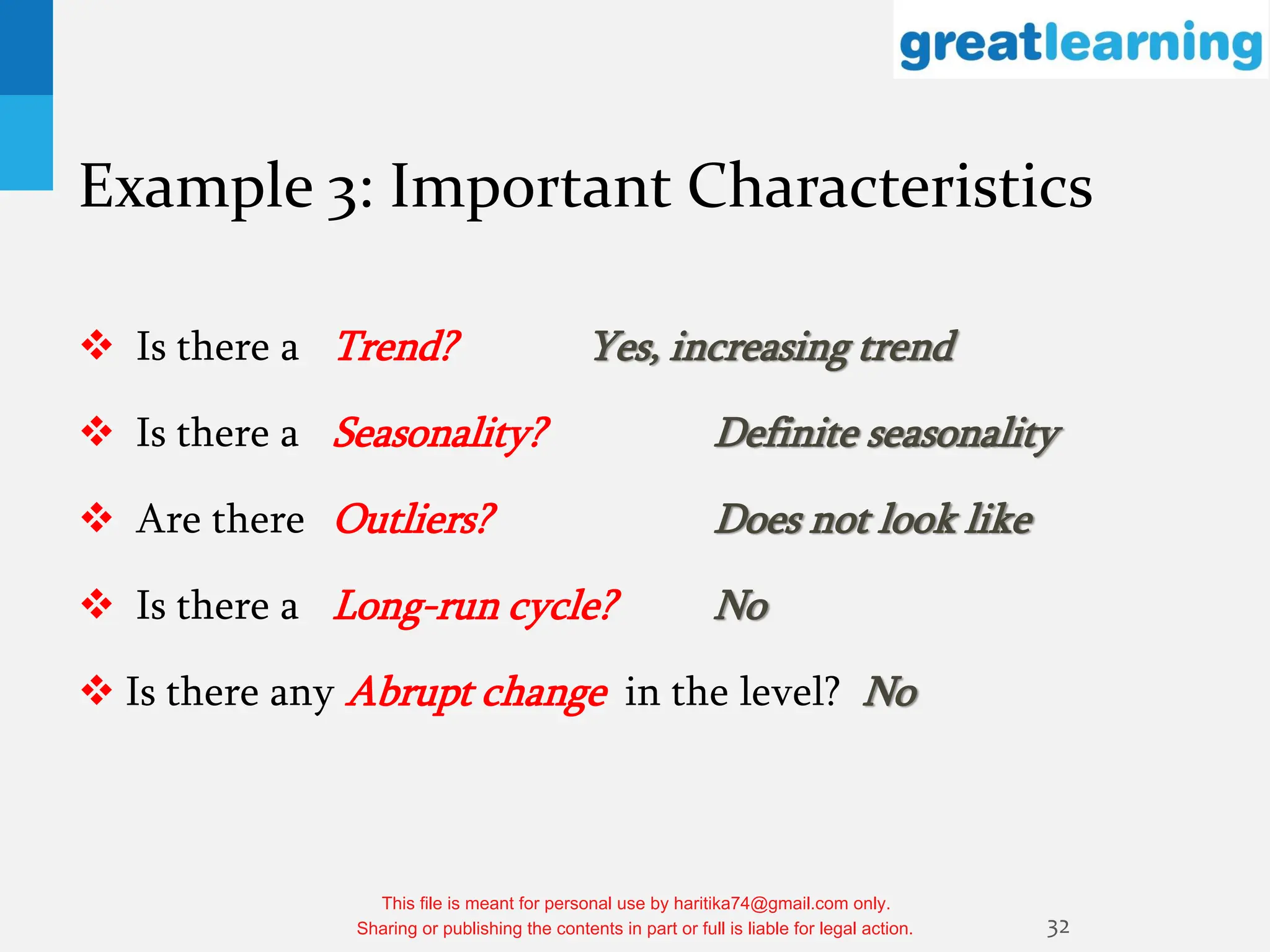 greatlearning

Example 3: Important Characteristics

❖ Is there a Trend? Yes, increasing trend

❖ Is there a Seasonality? Definite seasonality

❖ Are there Outliers? Does not look like

❖ Is there a Long-run cycle? No

❖ Is there any Abrupt change in the level? No

This file is meant for personal use by haritika74@gmail.com only.
Sharing or publishing the contents in part or full is liable for legal action.

32